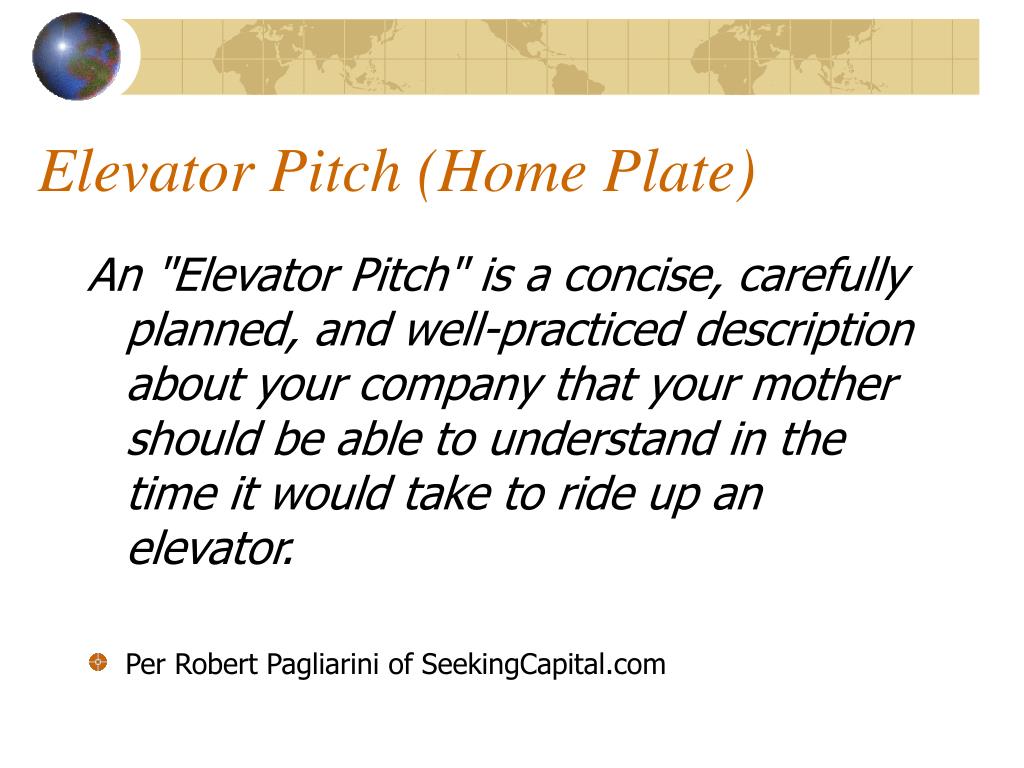 Elevator Pitch (Home Plate)

An "Elevator Pitch" is a concise, carefully planned, and well-practiced description about your company that your mother should be able to understand in the time it would take to ride up an elevator.

Per Robert Pagliarini of SeekingCapital.com